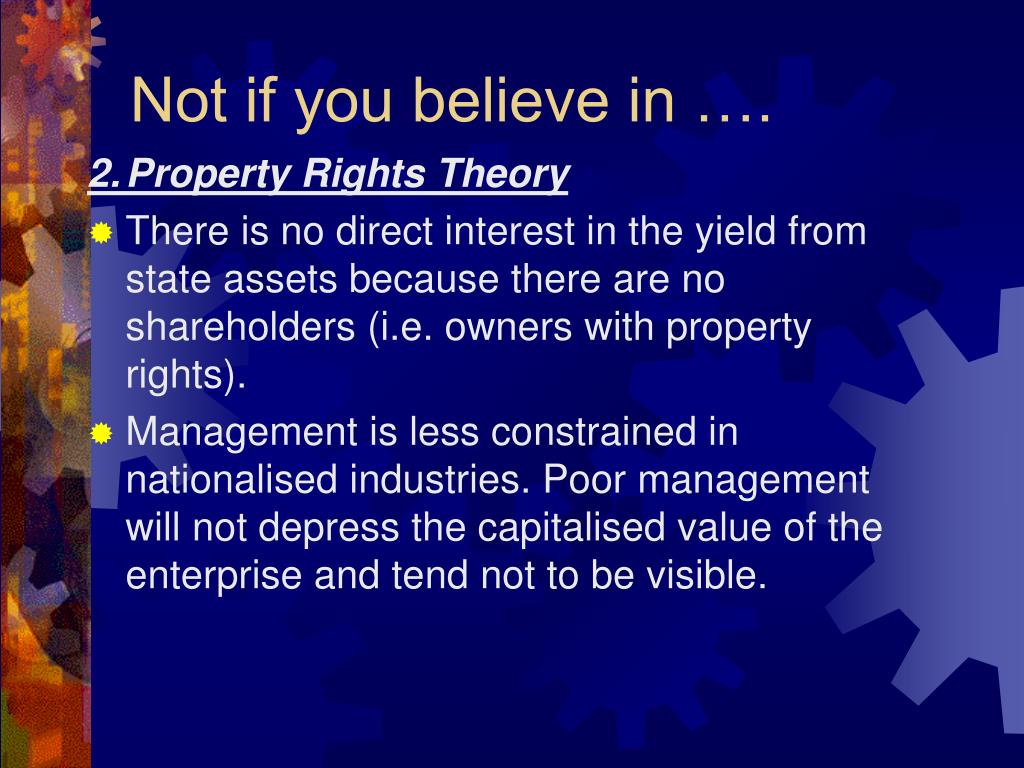 Not if you believe in ….

2. Property Rights Theory

There is no direct interest in the yield from state assets because there are no shareholders (i.e. owners with property rights).

Management is less constrained in nationalised industries. Poor management will not depress the capitalised value of the enterprise and tend not to be visible.